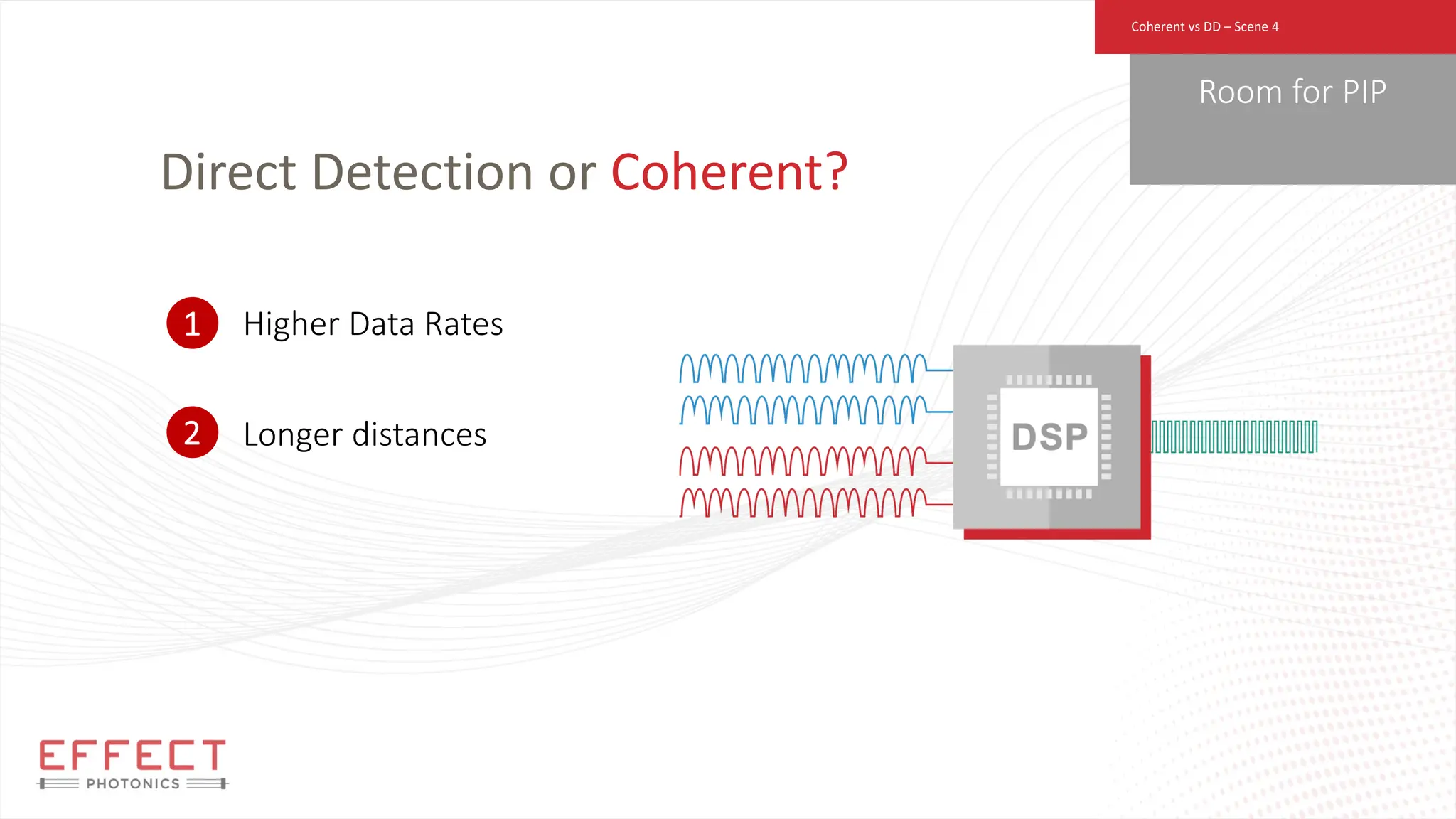 Coherent vs DD – Scene 4

Room for PIP

Direct Detection or Coherent?

1 Higher Data Rates

2 Longer distances

DSP

EFFECT
PHOTONICS